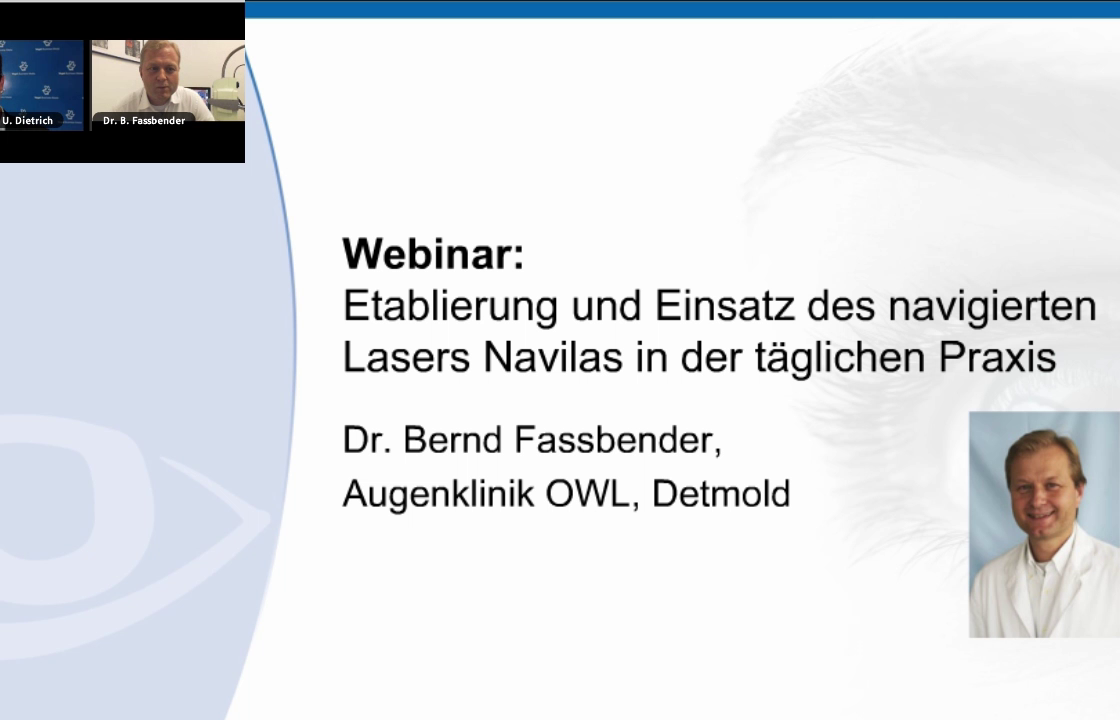 U. Dietrich

Dr. B. Fassbender

**Webinar:**
Etablierung und Einsatz des navigierten Lasers Navilas in der täglichen Praxis

Dr. Bernd Fassbender,
Augenklinik OWL, Detmold